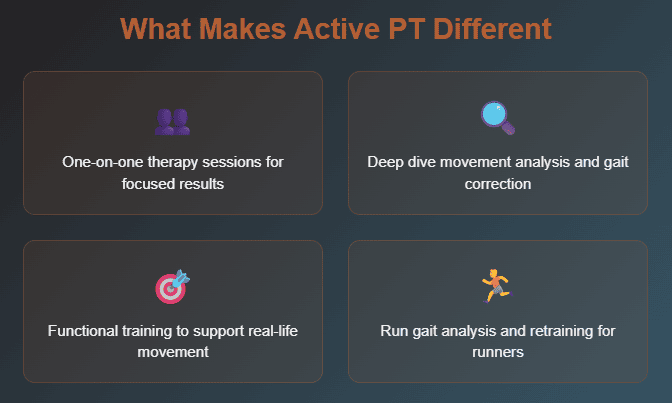 What Makes Active PT Different

One-on-one therapy sessions for focused results

Deep dive movement analysis and gait correction

Functional training to support real-life movement

Run gait analysis and retraining for runners